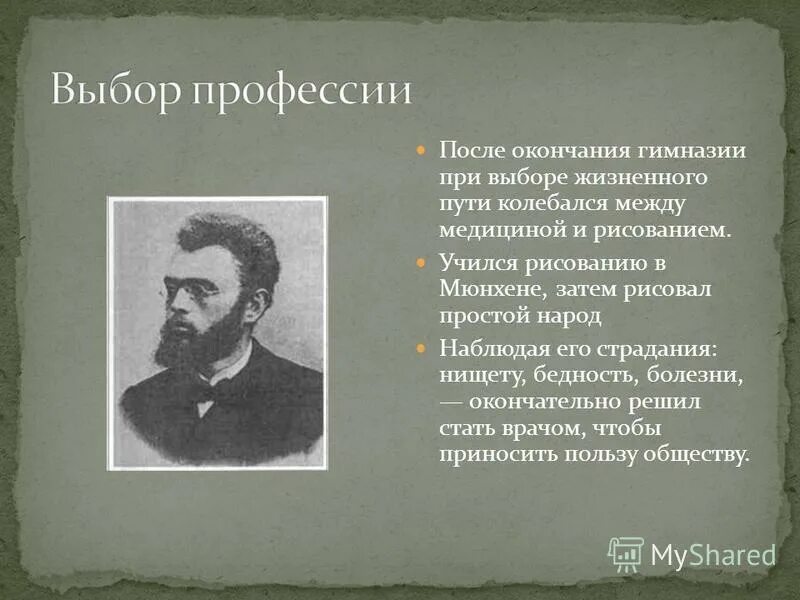 Выбор профессии

После окончания гимназии при выборе жизненного пути колебался между медициной и рисованием.

Учился рисованию в Мюнхене, затем рисовал простой народ

Наблюдая его страдания: нищету, бедность, болезни, — окончательно решил стать врачом, чтобы приносить пользу обществу.

MyShared